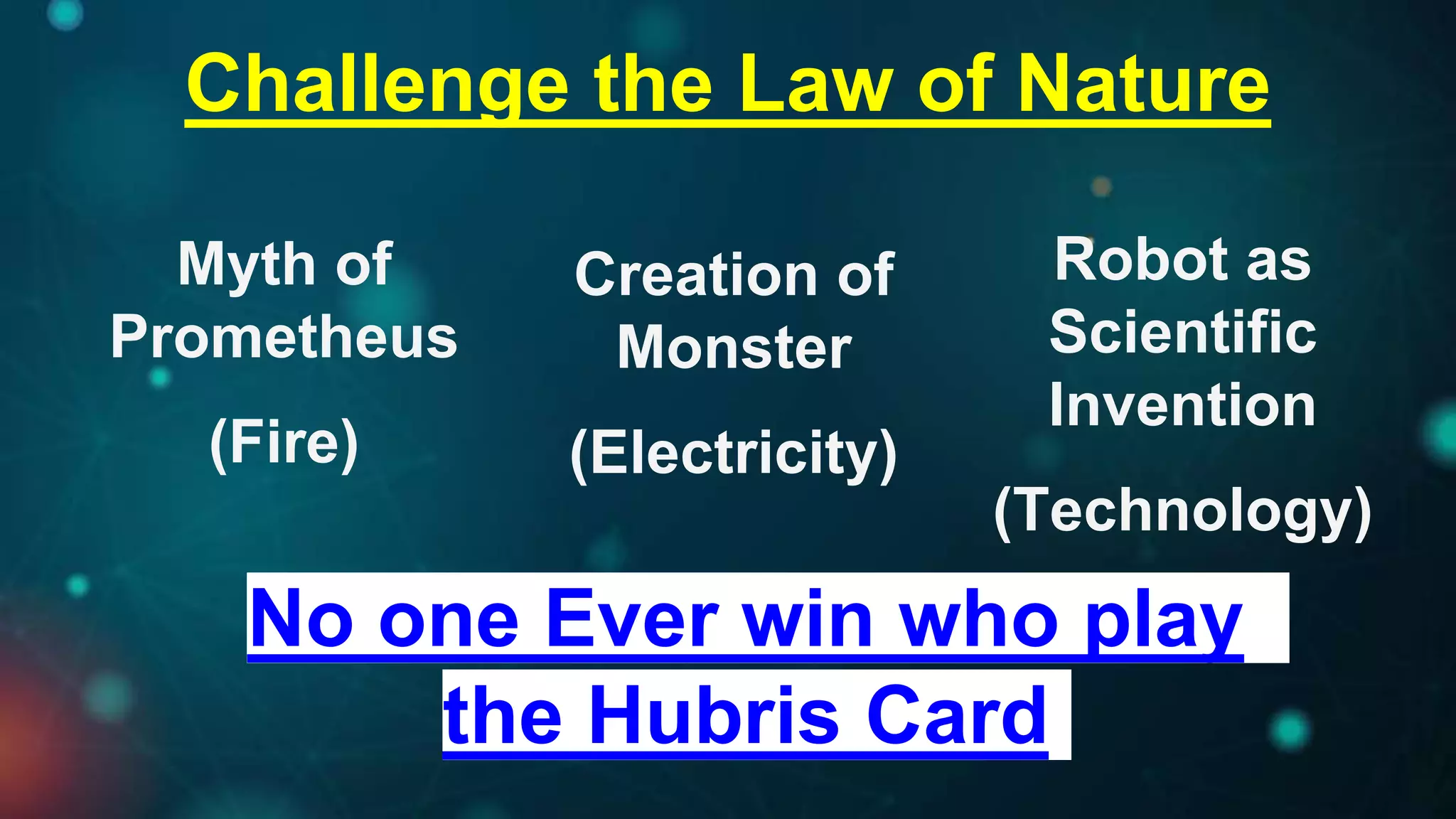 Challenge the Law of Nature

Myth of Prometheus

(Fire)

Creation of Monster

(Electricity)

Robot as Scientific Invention

(Technology)

No one Ever win who play the Hubris Card